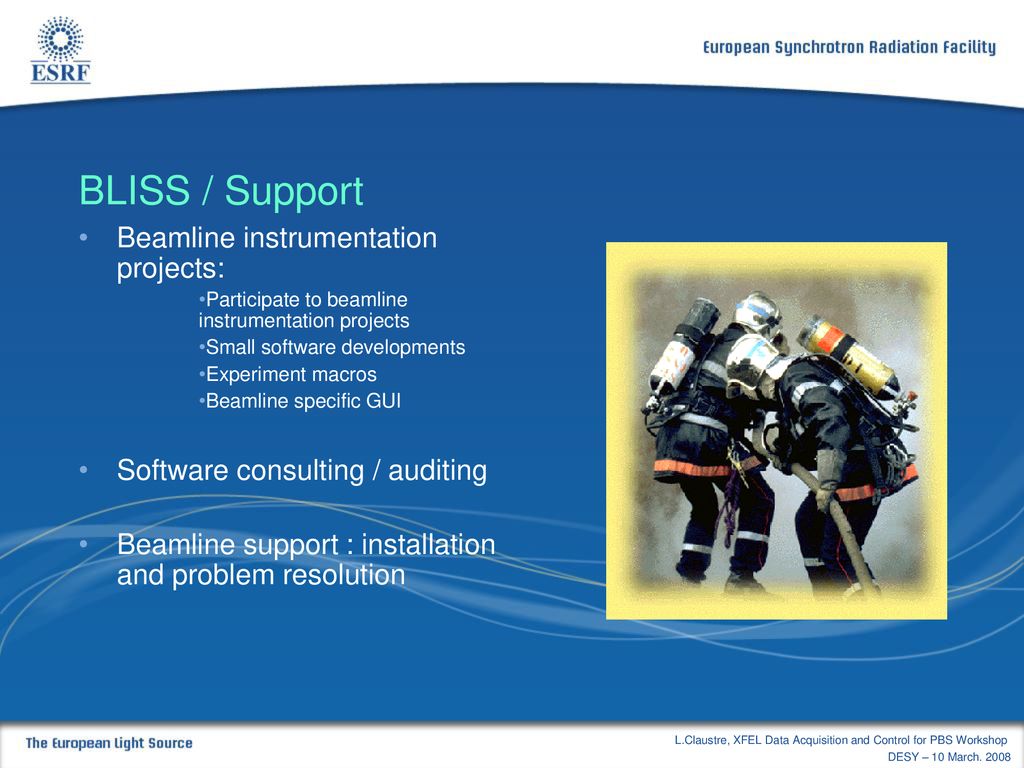 ESRF

European Synchrotron Radiation Facility

BLISS / Support

• Beamline instrumentation projects:

•Participate to beamline instrumentation projects
•Small software developments
•Experiment macros
•Beamline specific GUI

• Software consulting / auditing

• Beamline support : installation and problem resolution

The European Light Source

L.Claustre, XFEL Data Acquisition and Control for PBS Workshop
DESY – 10 March. 2008